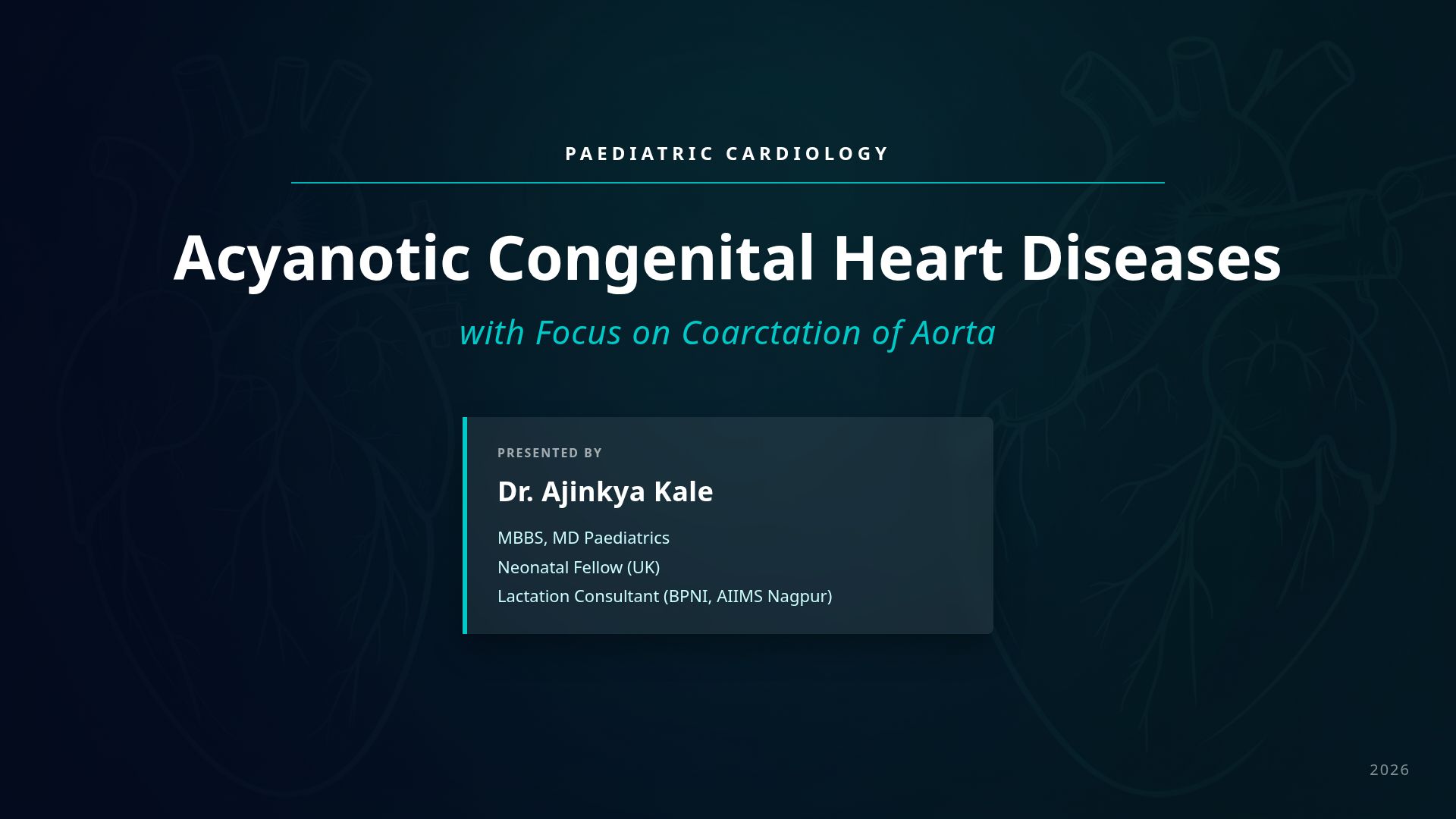 PAEDIATRIC CARDIOLOGY

Acyanotic Congenital Heart Diseases

with Focus on Coarctation of Aorta

PRESENTED BY

Dr. Ajinkya Kale

MBBS, MD Paediatrics

Neonatal Fellow (UK)

Lactation Consultant (BPNI, AIIMS Nagpur)

2026